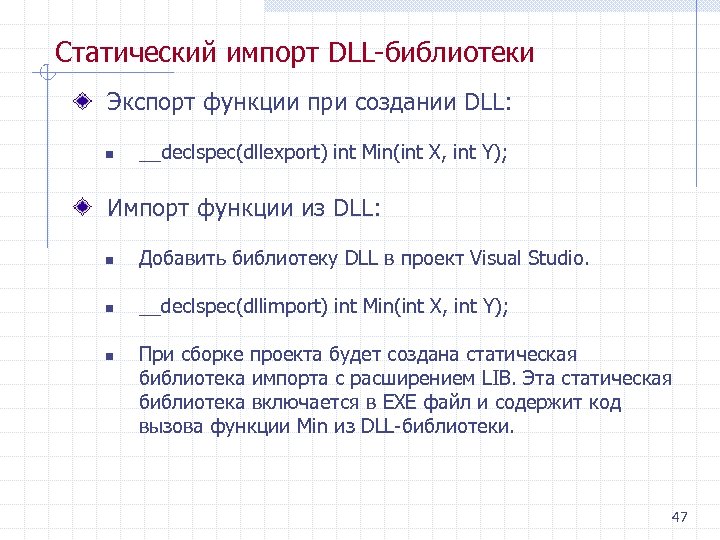 Статический импорт DLL-библиотеки

Экспорт функции при создании DLL:

__declspec(dllexport) int Min(int X, int Y);

Импорт функции из DLL:

Добавить библиотеку DLL в проект Visual Studio.

__declspec(dllimport) int Min(int X, int Y);

При сборке проекта будет создана статическая библиотека импорта с расширением LIB. Эта статическая библиотека включается в EXE файл и содержит код вызова функции Min из DLL-библиотеки.

47